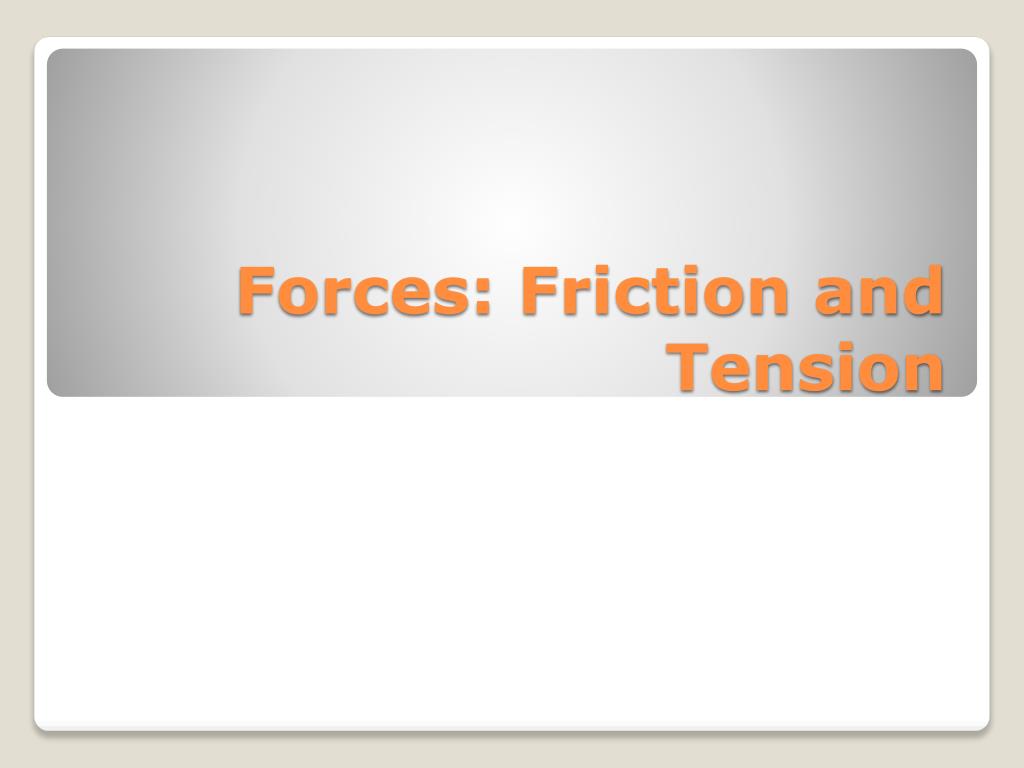 Forces: Friction and Tension